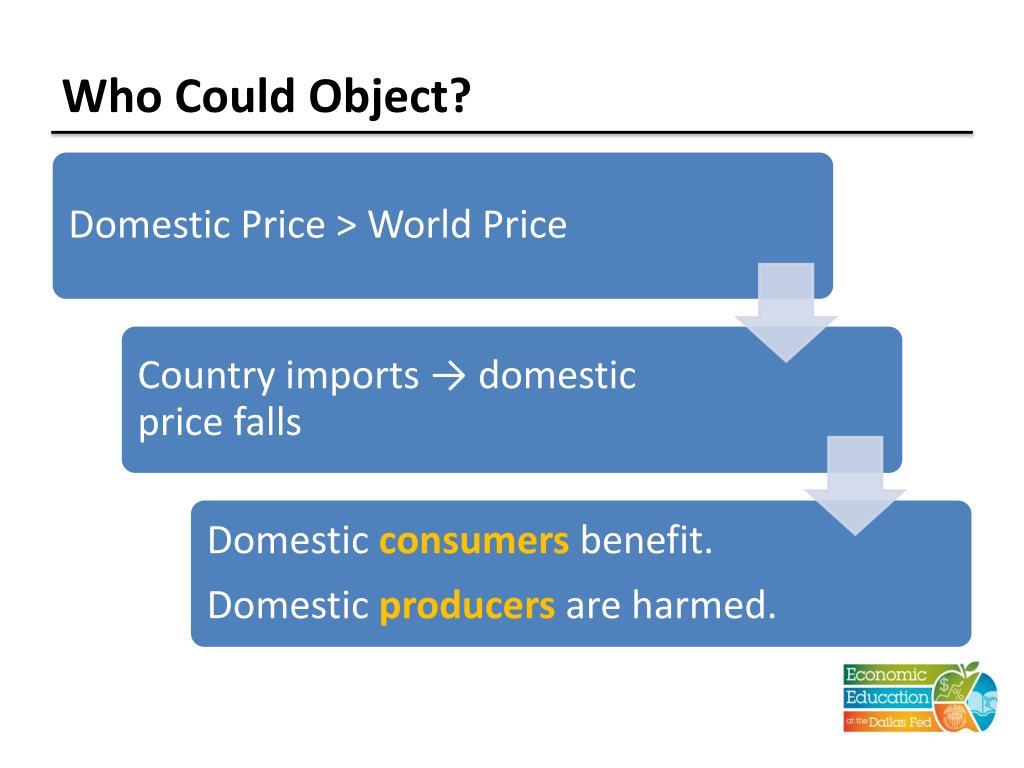 Who Could Object?

Domestic Price > World Price

Country imports → domestic price falls

Domestic consumers benefit.

Domestic producers are harmed.

Economic Education at the Dallas Fed